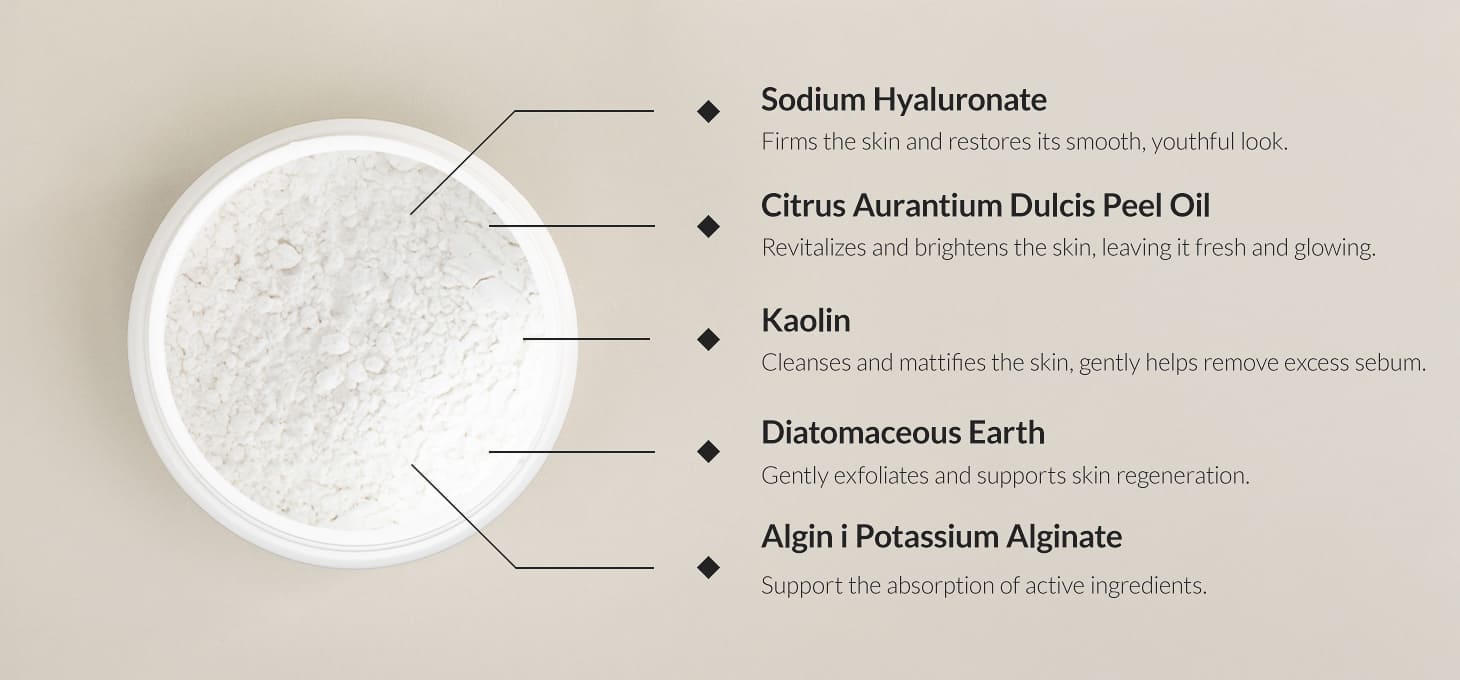 Sodium Hyaluronate
Firms the skin and restores its smooth, youthful look.

Citrus Aurantium Dulcis Peel Oil
Revitalizes and brightens the skin, leaving it fresh and glowing.

Kaolin
Cleanses and mattifies the skin, gently helps remove excess sebum.

Diatomaceous Earth
Gently exfoliates and supports skin regeneration.

Algin i Potassium Alginate
Support the absorption of active ingredients.